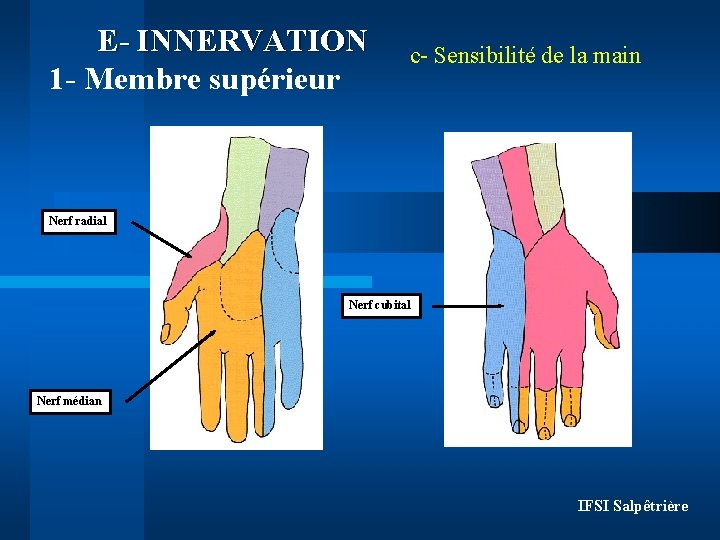 E- INNERVATION
1- Membre supérieur

c- Sensibilité de la main

Nerf radial

Nerf médian

Nerf cubital

IFSI Salpêtrière